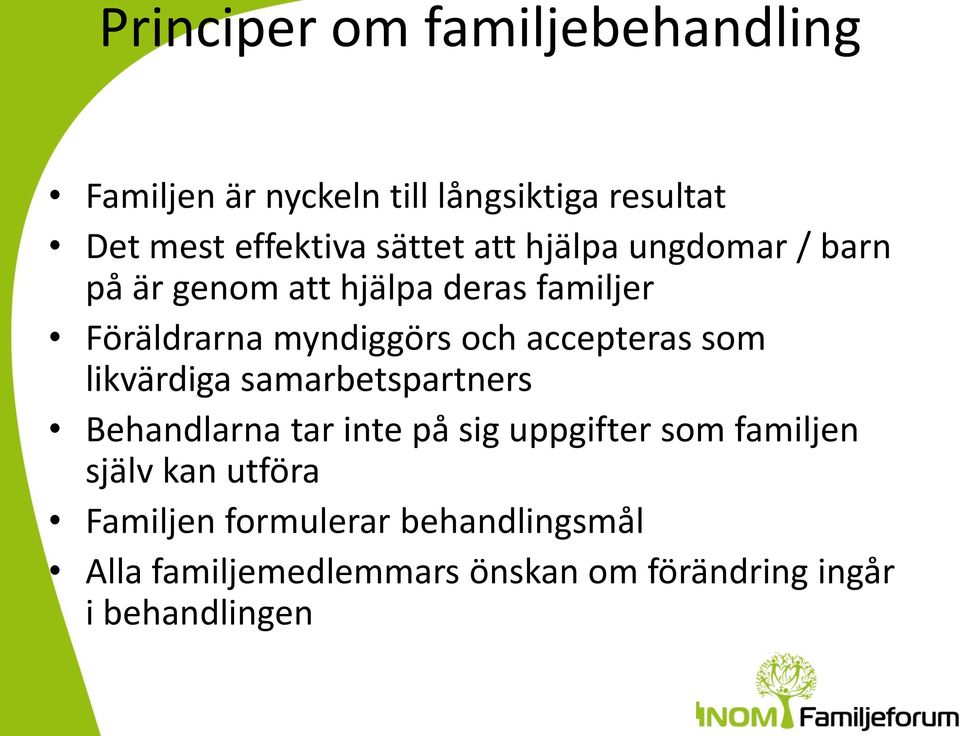 Principer om familjebehandling

• Familjen är nyckeln till långsiktiga resultat
• Det mest effektiva sättet att hjälpa ungdomar / barn på är genom att hjälpa deras familjer
• Föräldrarna myndiggörs och accepteras som likvärdiga samarbetspartners
• Behandlarna tar inte på sig uppgifter som familjen själv kan utföra
• Familjen formulerar behandlingsmål
• Alla familjemedlemmars önskan om förändring ingår i behandlingen

INOM Familjeforum